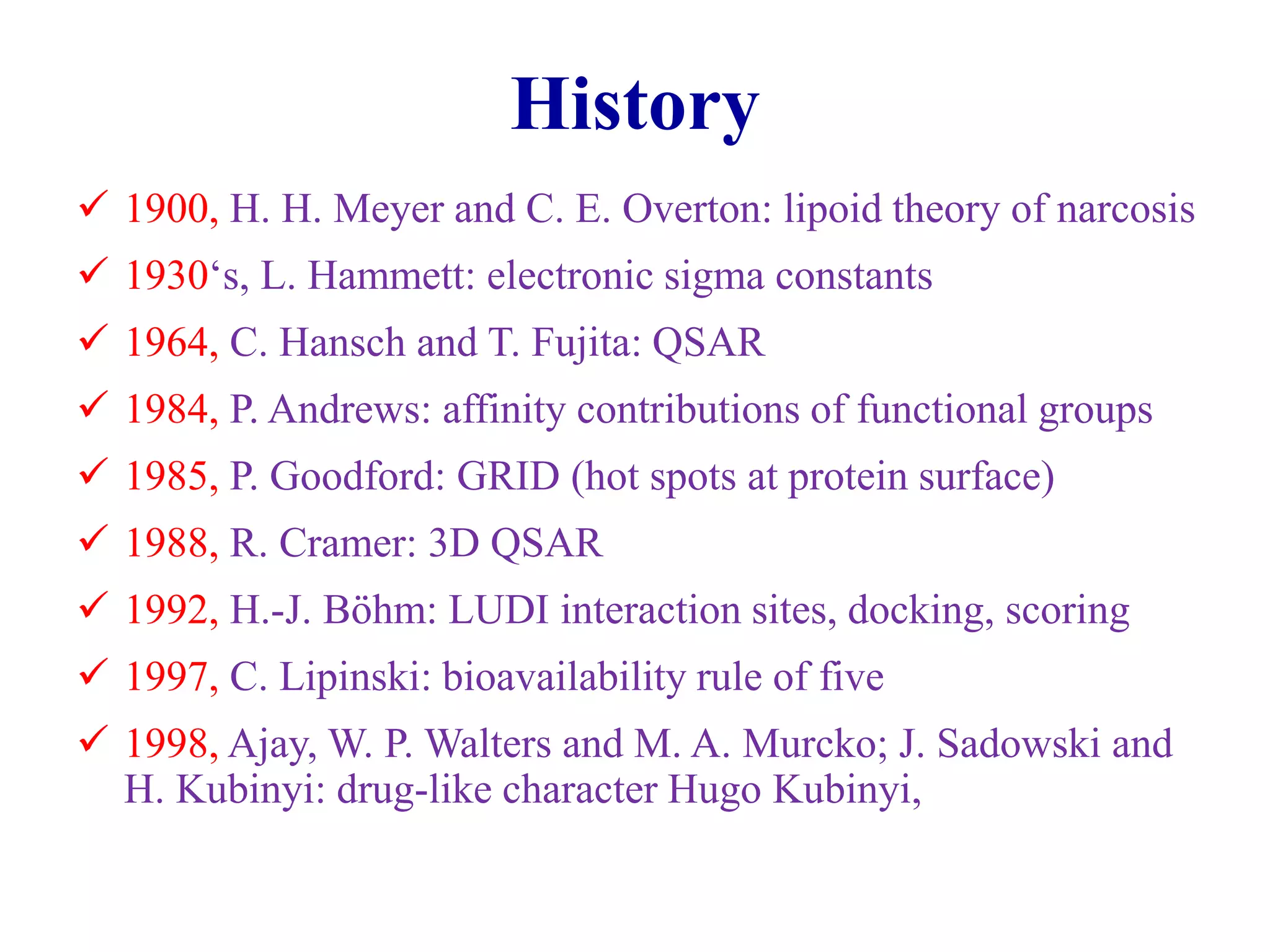 History

✓ 1900, H. H. Meyer and C. E. Overton: lipoid theory of narcosis

✓ 1930‘s, L. Hammett: electronic sigma constants

✓ 1964, C. Hansch and T. Fujita: QSAR

✓ 1984, P. Andrews: affinity contributions of functional groups

✓ 1985, P. Goodford: GRID (hot spots at protein surface)

✓ 1988, R. Cramer: 3D QSAR

✓ 1992, H.-J. Böhm: LUDI interaction sites, docking, scoring

✓ 1997, C. Lipinski: bioavailability rule of five

✓ 1998, Ajay, W. P. Walters and M. A. Murcko; J. Sadowski and H. Kubinyi: drug-like character Hugo Kubinyi,